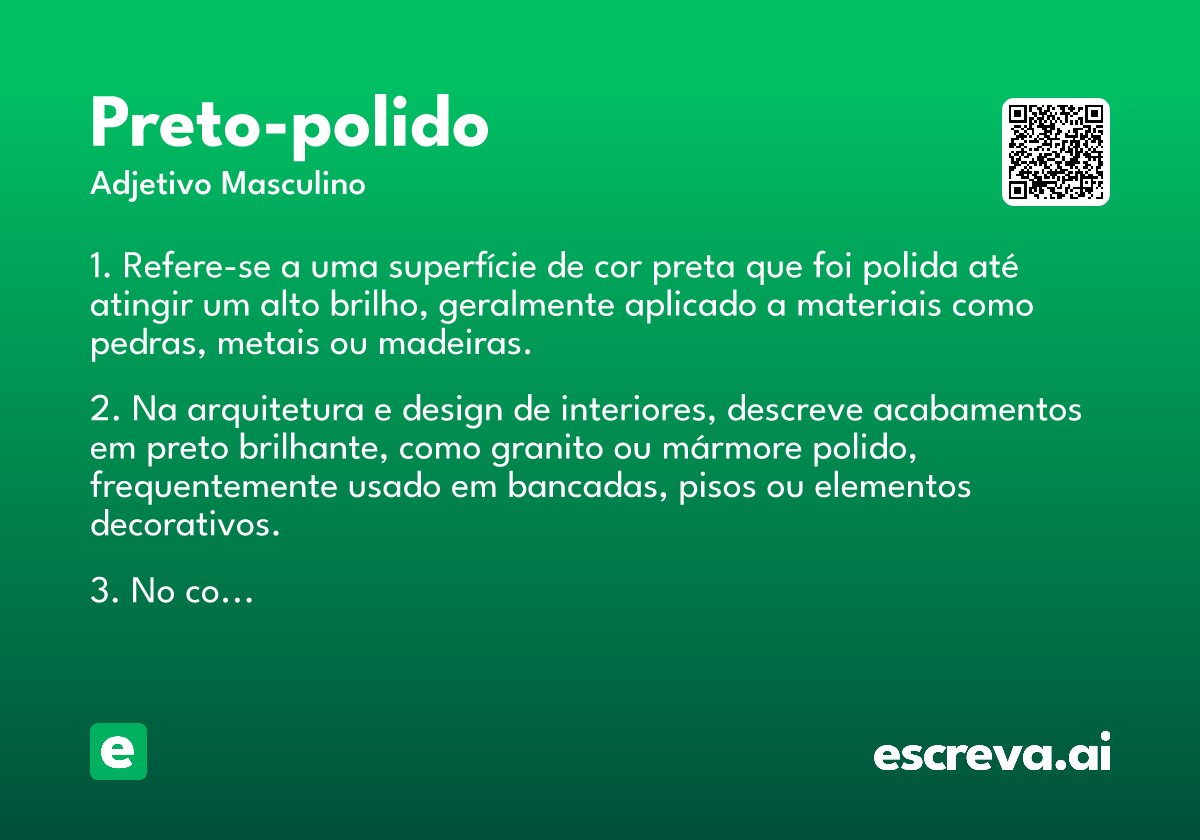 Preto-polido
Adjetivo Masculino

1. Refere-se a uma superfície de cor preta que foi polida até atingir um alto brilho, geralmente aplicado a materiais como pedras, metais ou madeiras.

2. Na arquitetura e design de interiores, descreve acabamentos em preto brilhante, como granito ou mármore polido, frequentemente usado em bancadas, pisos ou elementos decorativos.

3. No co...

e

escreva.ai